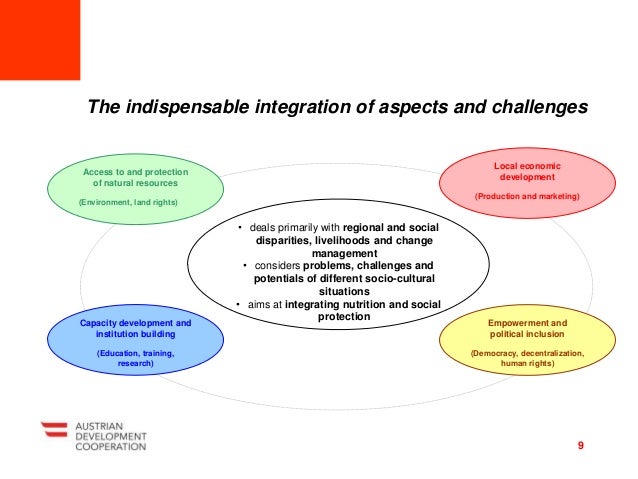 The indispensable integration of aspects and challenges

Access to and protection of natural resources

(Environment, land rights)

Local economic development

(Production and marketing)

• deals primarily with regional and social disparities, livelihoods and change management
• considers problems, challenges and potentials of different socio-cultural situations
• aims at integrating nutrition and social protection

Capacity development and institution building

(Education, training, research)

Empowerment and political inclusion

(Democracy, decentralization, human rights)

AUSTRIAN DEVELOPMENT COOPERATION

9